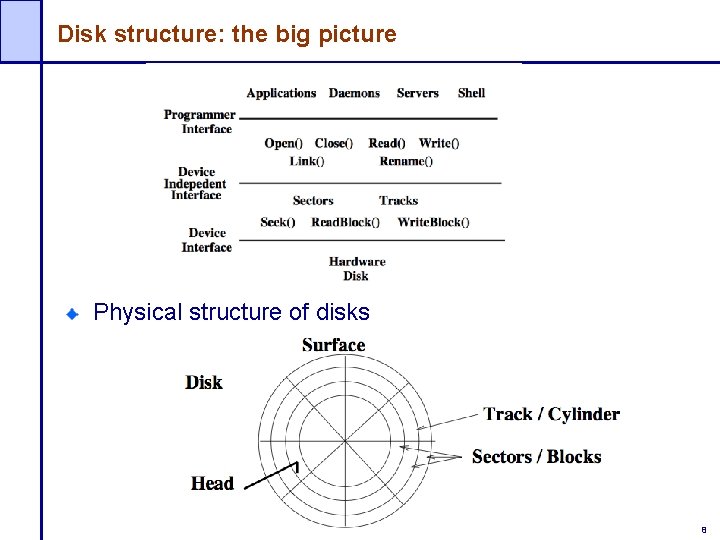 Disk structure: the big picture

Applications Daemons Servers Shell

Programmer Interface

Open() Close() Read() Write()
Link() Rename()

Device Indepedent Interface

Sectors Tracks
Seek() ReadBlock() WriteBlock()

Device Interface

Hardware Disk

Physical structure of disks

Surface

Disk

Track / Cylinder

Sectors / Blocks

Head

8